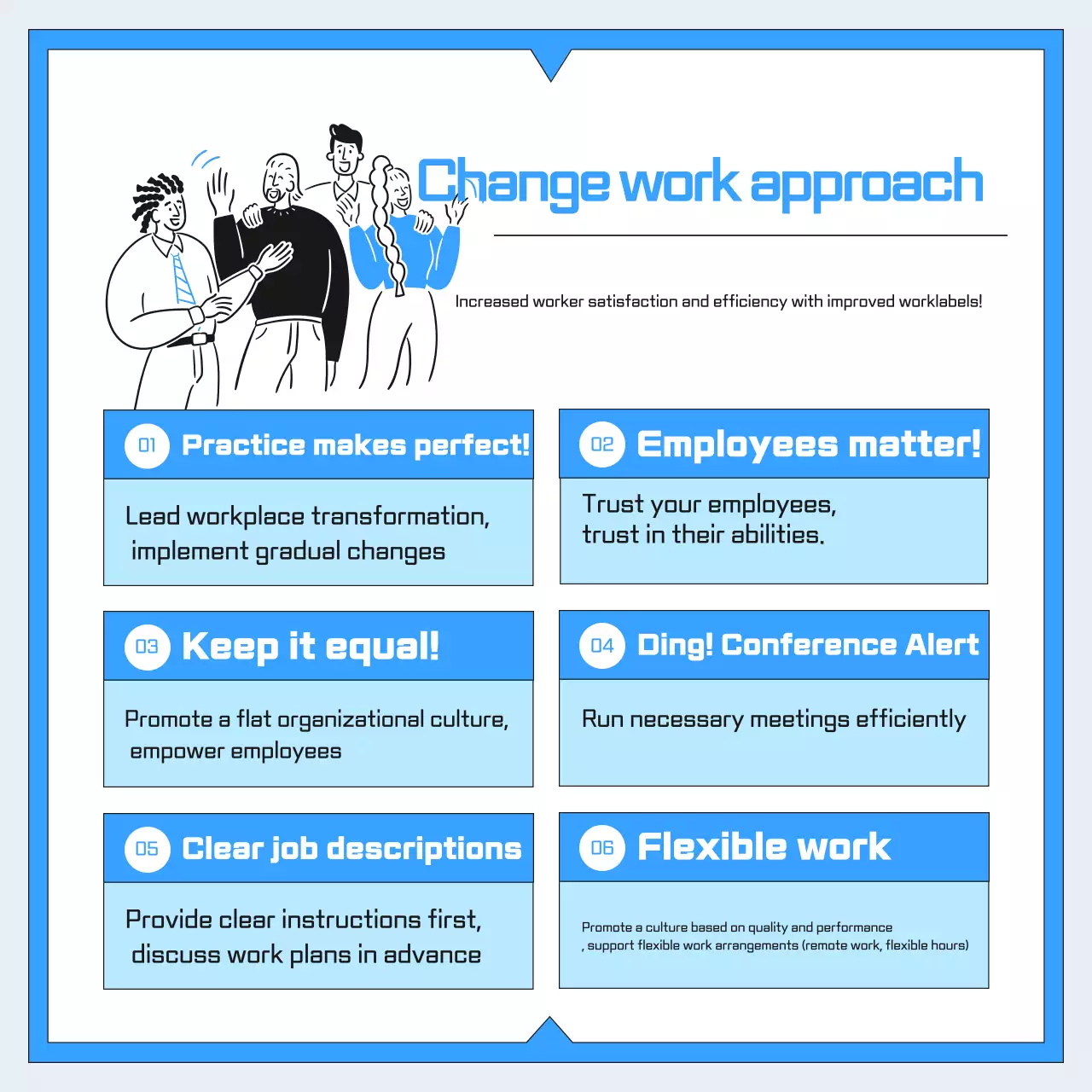 Change work approach

Increased worker satisfaction and efficiency with improved worklabels!

01 Practice makes perfect!

Lead workplace transformation, implement gradual changes

02 Employees matter!

Trust your employees, trust in their abilities.

03 Keep it equal!

Promote a flat organizational culture, empower employees

04 Ding! Conference Alert

Run necessary meetings efficiently

05 Clear job descriptions

Provide clear instructions first, discuss work plans in advance

06 Flexible work

Promote a culture based on quality and performance , support flexible work arrangements (remote work, flexible hours)